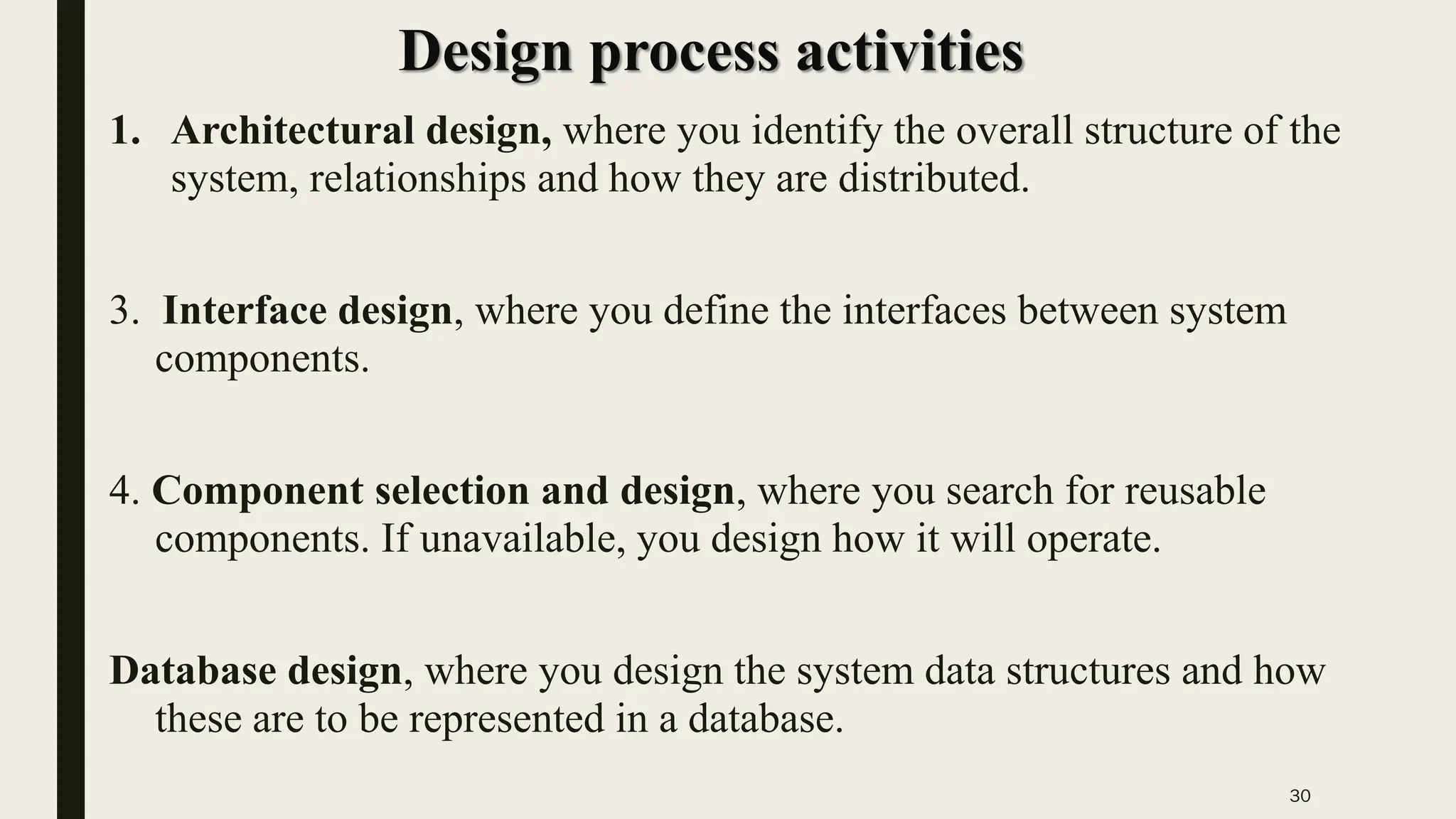 Design process activities

1. Architectural design, where you identify the overall structure of the system, relationships and how they are distributed.

3. Interface design, where you define the interfaces between system components.

4. Component selection and design, where you search for reusable components. If unavailable, you design how it will operate.

Database design, where you design the system data structures and how these are to be represented in a database.

30